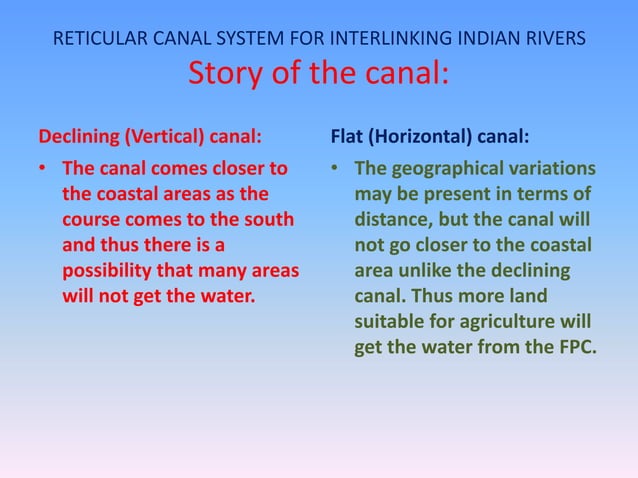 RETICULAR CANAL SYSTEM FOR INTERLINKING INDIAN RIVERS

Story of the canal:

Declining (Vertical) canal:

• The canal comes closer to the coastal areas as the course comes to the south and thus there is a possibility that many areas will not get the water.

Flat (Horizontal) canal:

• The geographical variations may be present in terms of distance, but the canal will not go closer to the coastal area unlike the declining canal. Thus more land suitable for agriculture will get the water from the FPC.